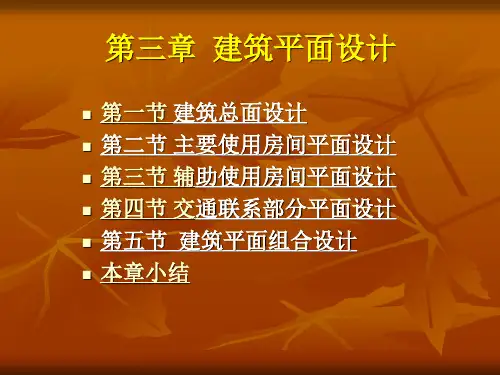 第三章 建筑平面设计

- 第一节 建筑总面设计
- 第二节 主要使用房间平面设计
- 第三节 辅助使用房间平面设计
- 第四节 交通联系部分平面设计
- 第五节 建筑平面组合设计
- 本章小结